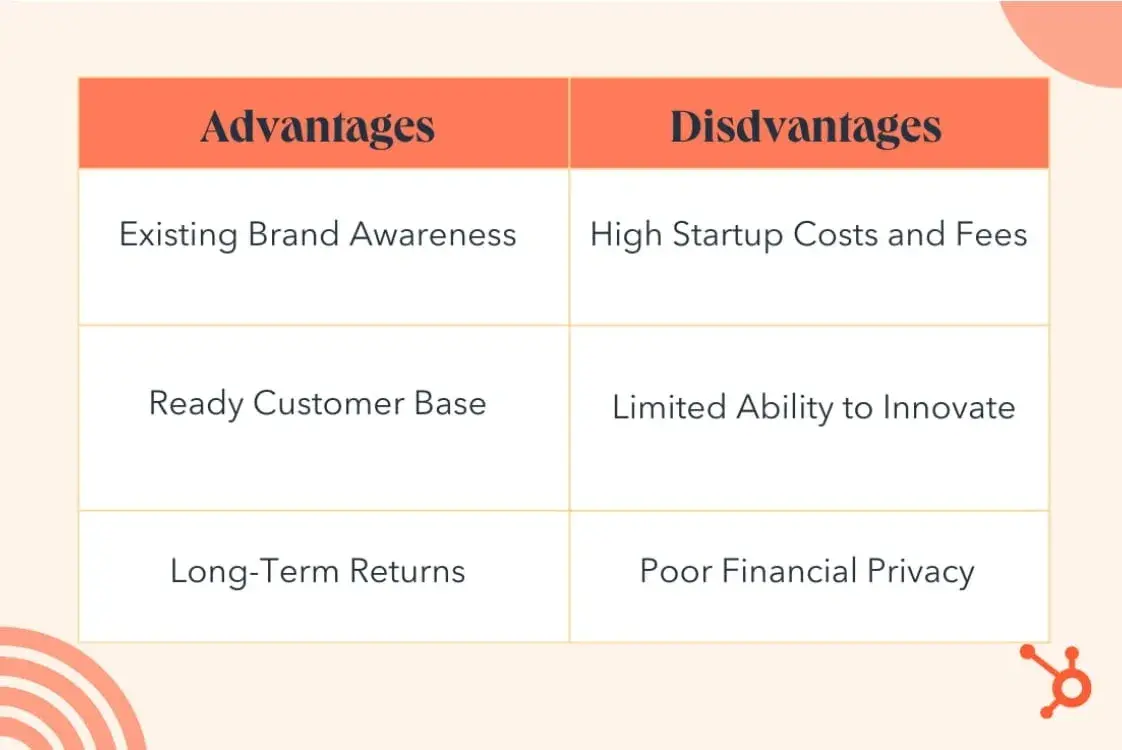 | Advantages | Disdvantages |
|---|---|
| Existing Brand Awareness | High Startup Costs and Fees |
| Ready Customer Base | Limited Ability to Innovate |
| Long-Term Returns | Poor Financial Privacy |